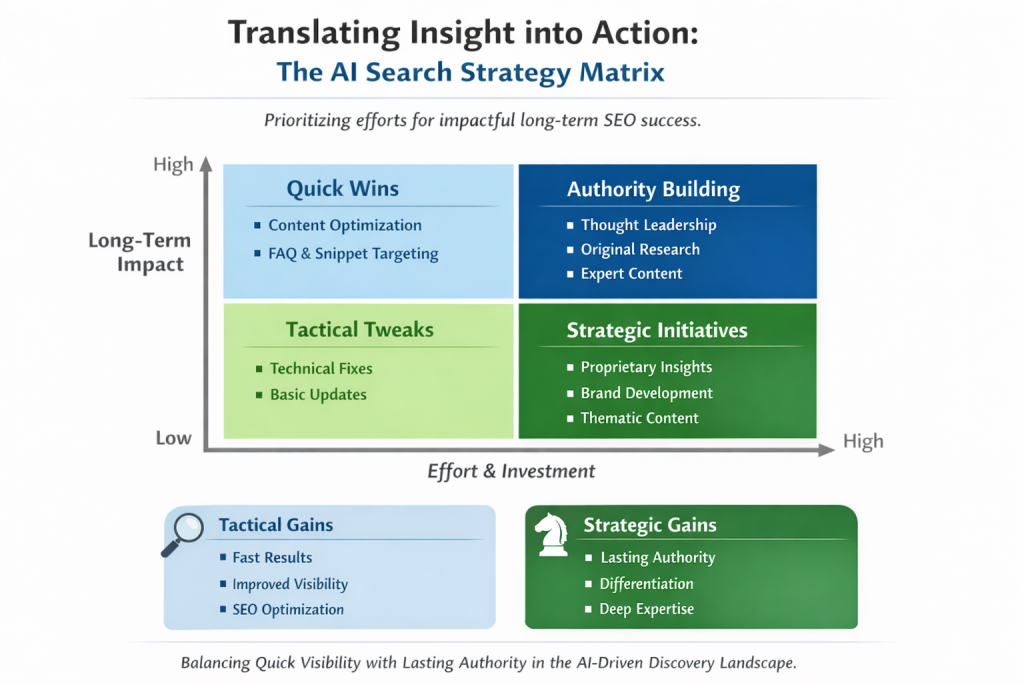 Translating Insight into Action:
The AI Search Strategy Matrix

Prioritizing efforts for impactful long-term SEO success.

High

Long-Term Impact

Low

Quick Wins
- Content Optimization
- FAQ & Snippet Targeting

Authority Building
- Thought Leadership
- Original Research
- Expert Content

Tactical Tweaks
- Technical Fixes
- Basic Updates

Strategic Initiatives
- Proprietary Insights
- Brand Development
- Thematic Content

High

Effort & Investment

Tactical Gains
- Fast Results
- Improved Visibility
- SEO Optimization

Strategic Gains
- Lasting Authority
- Differentiation
- Deep Expertise

Balancing Quick Visibility with Lasting Authority in the AI-Driven Discovery Landscape.